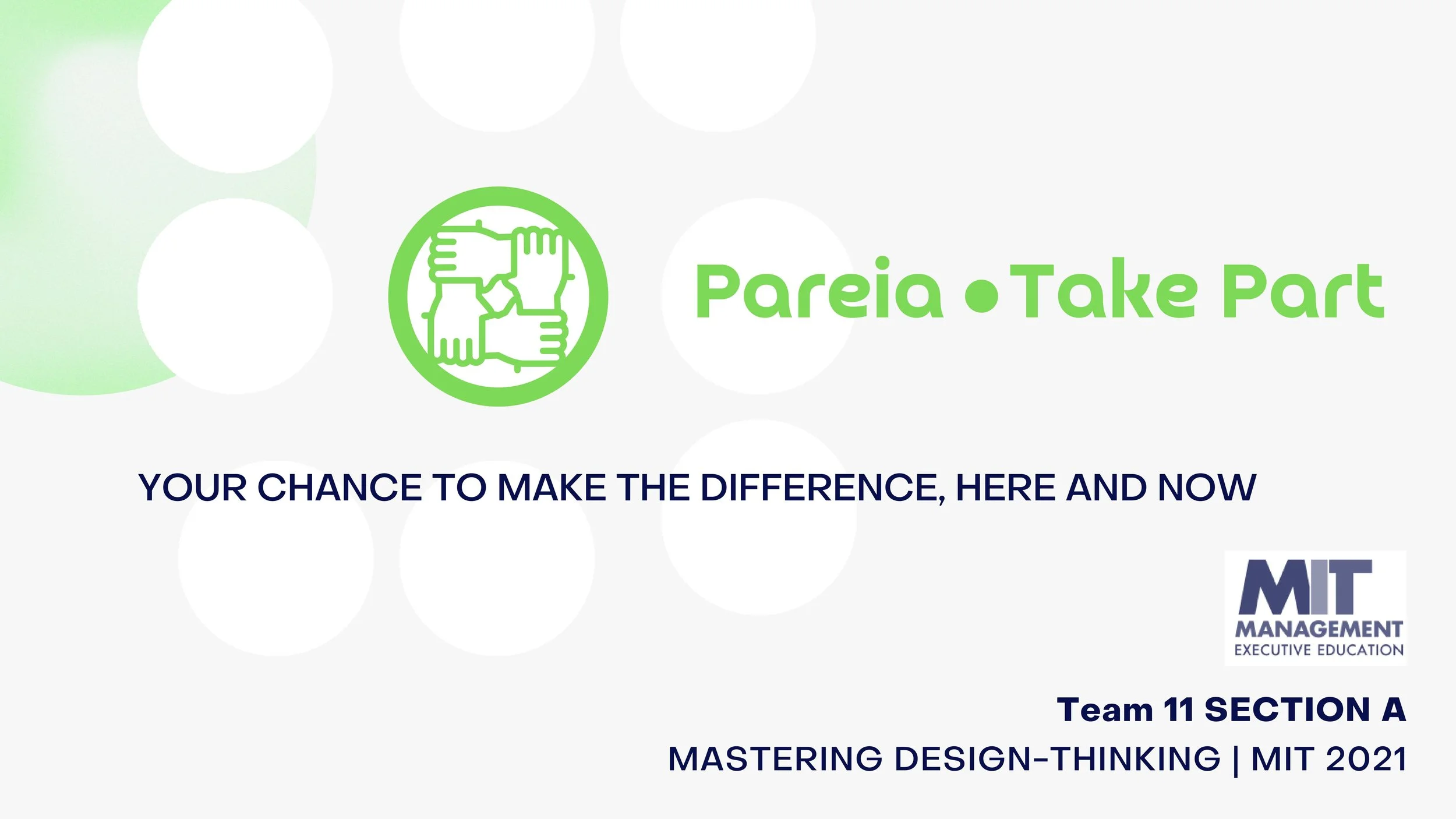 Pareia • Take Part

YOUR CHANCE TO MAKE THE DIFFERENCE, HERE AND NOW

MIT MANAGEMENT EXECUTIVE EDUCATION

Team 11 SECTION A

MASTERING DESIGN-THINKING | MIT 2021